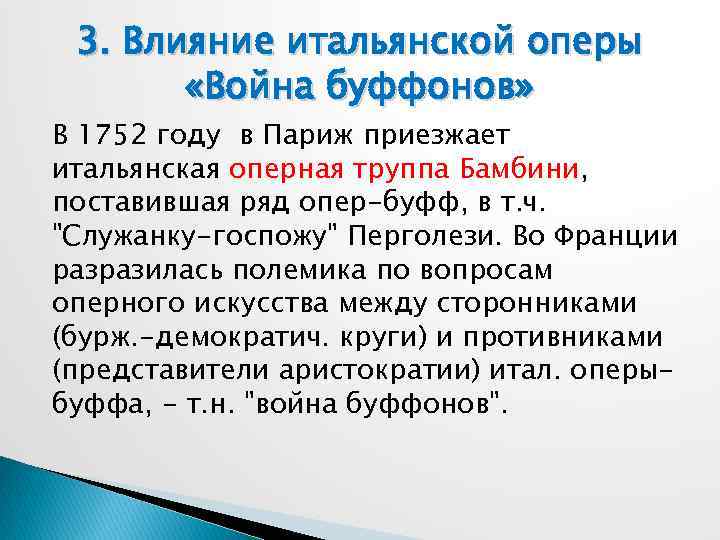 3. Влияние итальянской оперы «Война буффонов»

В 1752 году в Париж приезжает итальянская оперная труппа Бамбини, поставившая ряд опер-буфф, в т.ч. "Служанку-госпожу" Перголези. Во Франции разразилась полемика по вопросам оперного искусства между сторонниками (бурж.-демократич. круги) и противниками (представители аристократии) итал. оперы-буффа, - т.н. "война буффонов".